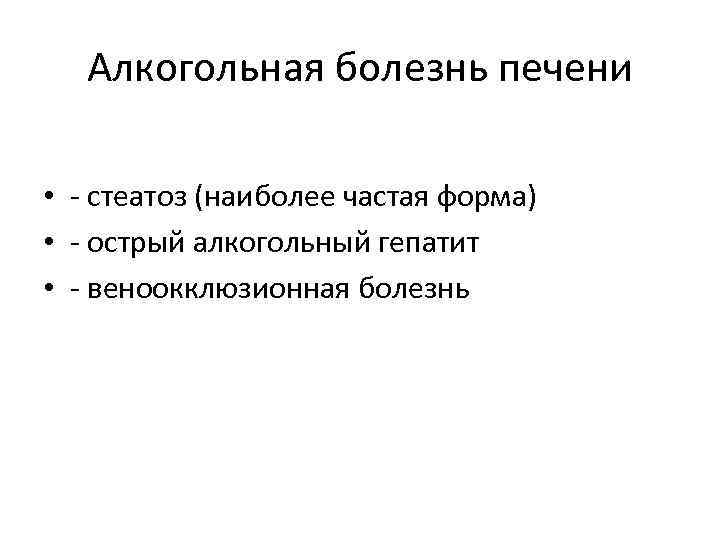 Алкогольная болезнь печени

• - стеатоз (наиболее частая форма)
• - острый алкогольный гепатит
• - веноокклюзионная болезнь